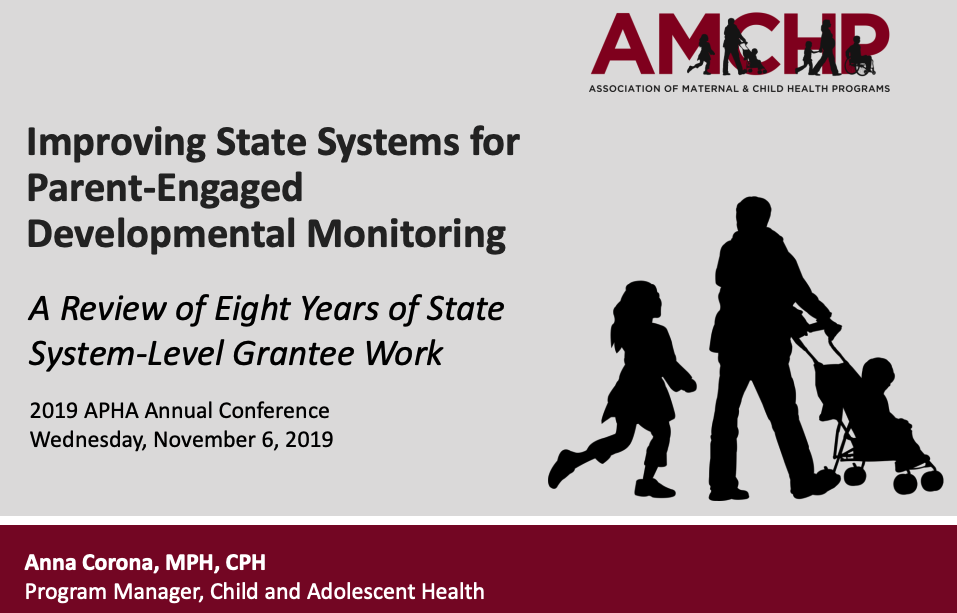 AMCHP
ASSOCIATION OF MATERNAL & CHILD HEALTH PROGRAMS

Improving State Systems for Parent-Engaged Developmental Monitoring

A Review of Eight Years of State System-Level Grantee Work

2019 APHA Annual Conference
Wednesday, November 6, 2019

Anna Corona, MPH, CPH
Program Manager, Child and Adolescent Health